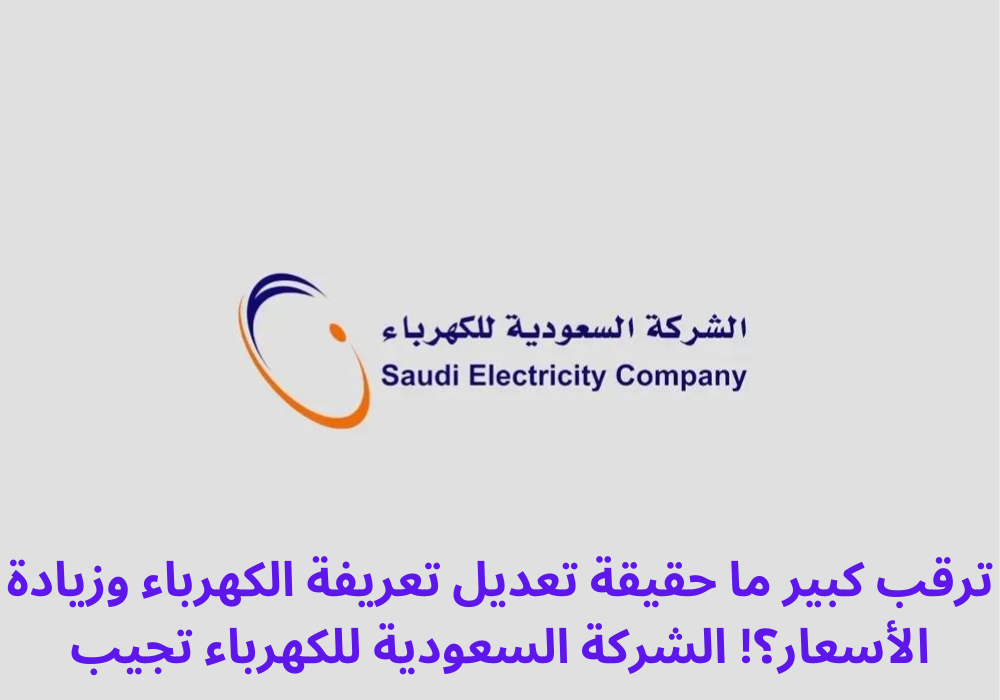 الشركة السعودية للكهرباء
Saudi Electricity Company

ترقب كبير ما حقيقة تعديل تعريفة الكهرباء وزيادة الأسعار؟! الشركة السعودية للكهرباء تجيب